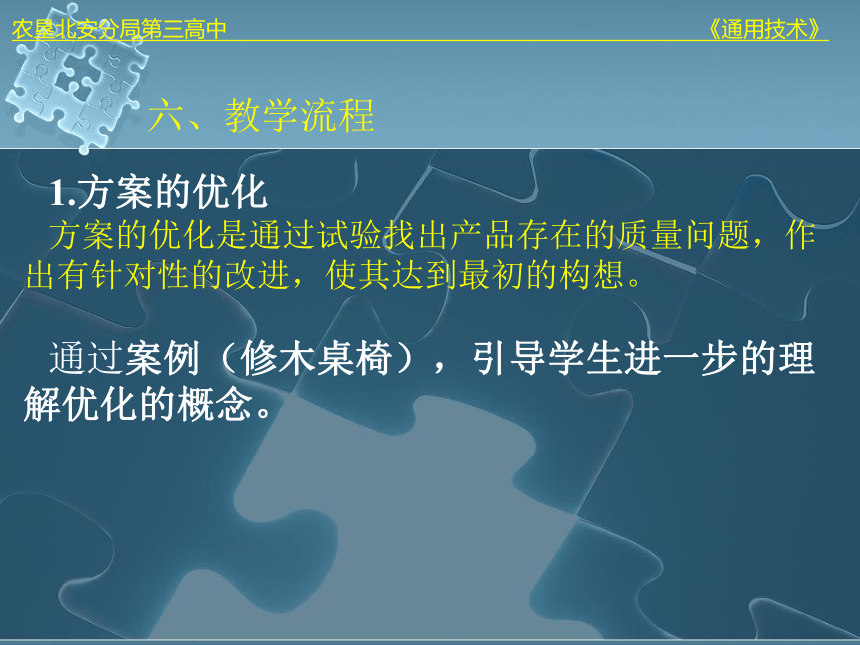 农垦北安分局第三高中 《通用技术》

六、教学流程

1.方案的优化

方案的优化是通过试验找出产品存在的质量问题，作出有针对性的改进，使其达到最初的构想。

通过案例（修木桌椅），引导学生进一步的理解优化的概念。